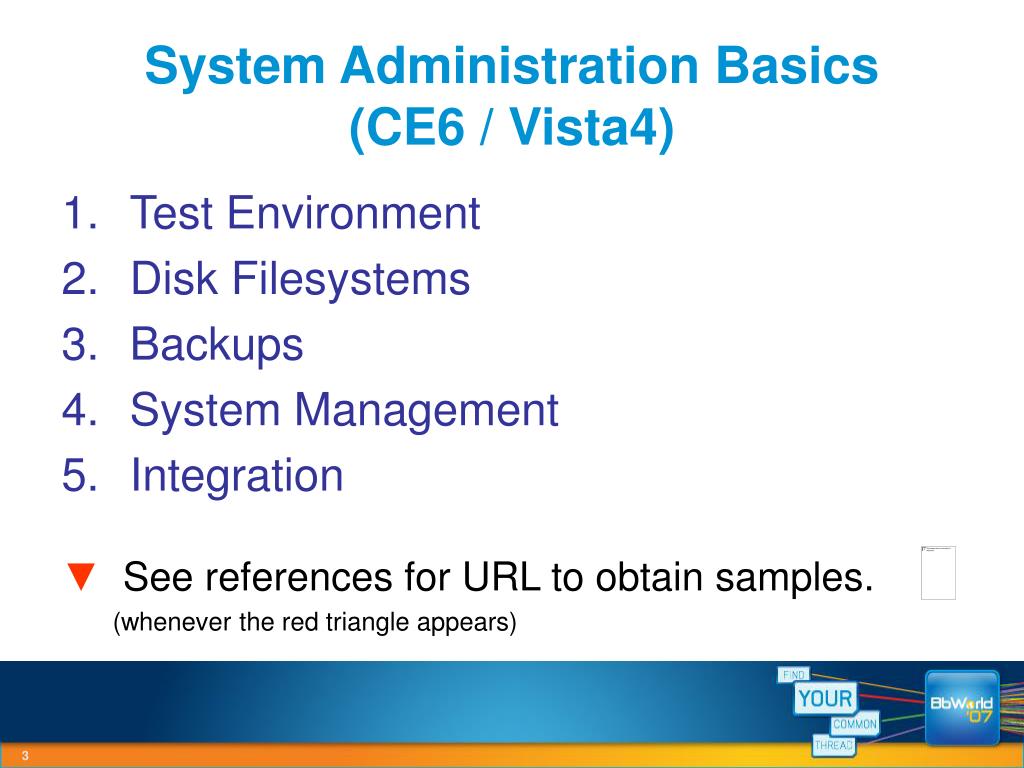 System Administration Basics (CE6 / Vista4)

1. Test Environment
2. Disk Filesystems
3. Backups
4. System Management
5. Integration

▼ See references for URL to obtain samples.
(whenever the red triangle appears)

FIND
YOUR
COMMON
THREAD

BbWorld '07

3